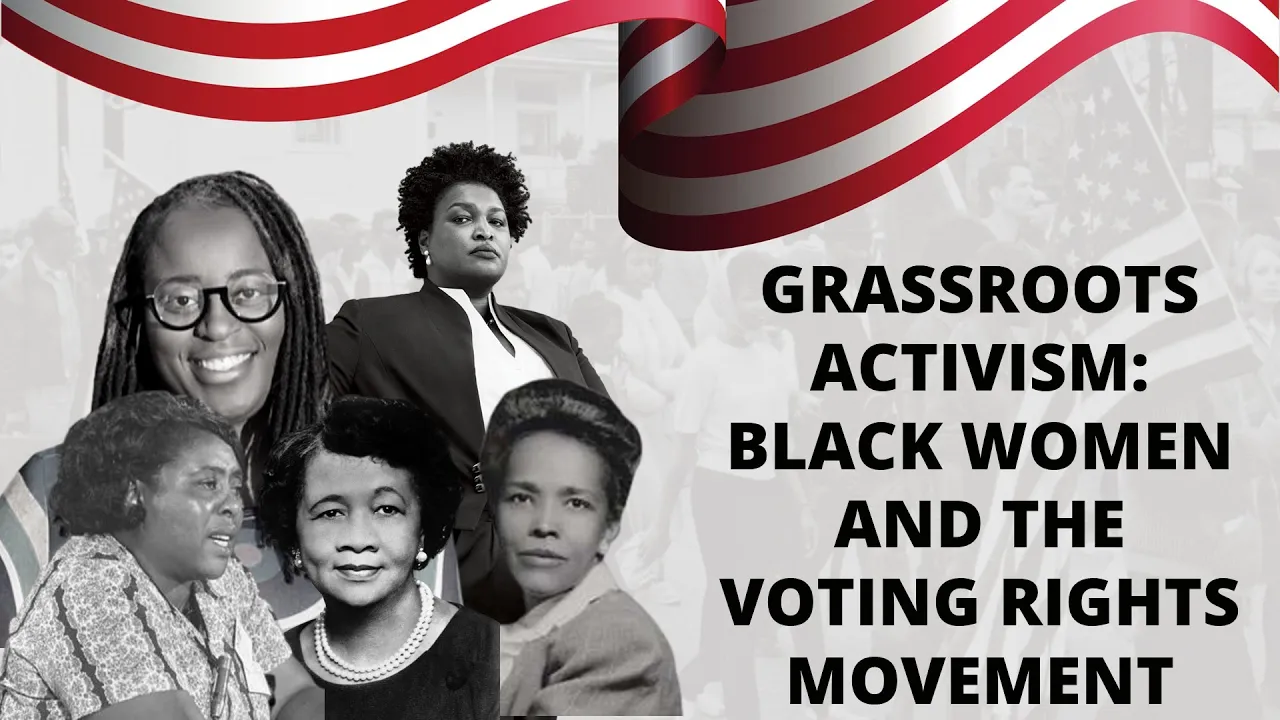 GRASSROOTS ACTIVISM: BLACK WOMEN AND THE VOTING RIGHTS MOVEMENT